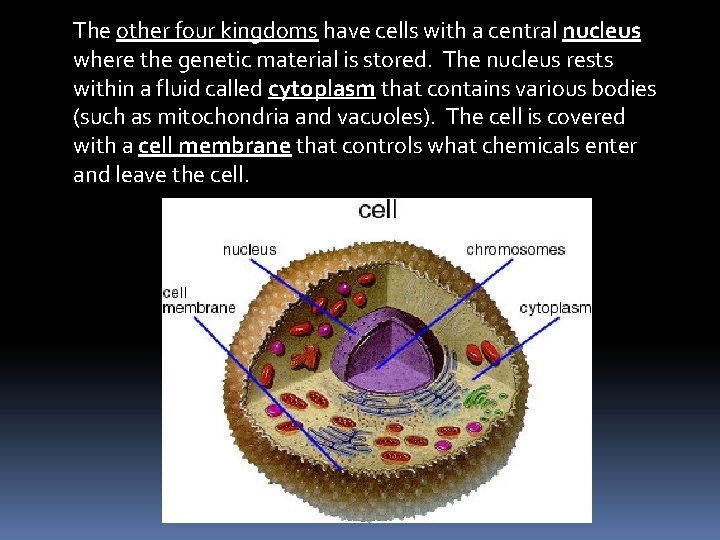 The other four kingdoms have cells with a central nucleus where the genetic material is stored. The nucleus rests within a fluid called cytoplasm that contains various bodies (such as mitochondria and vacuoles). The cell is covered with a cell membrane that controls what chemicals enter and leave the cell.

cell

nucleus

chromosomes

cell membrane

cytoplasm